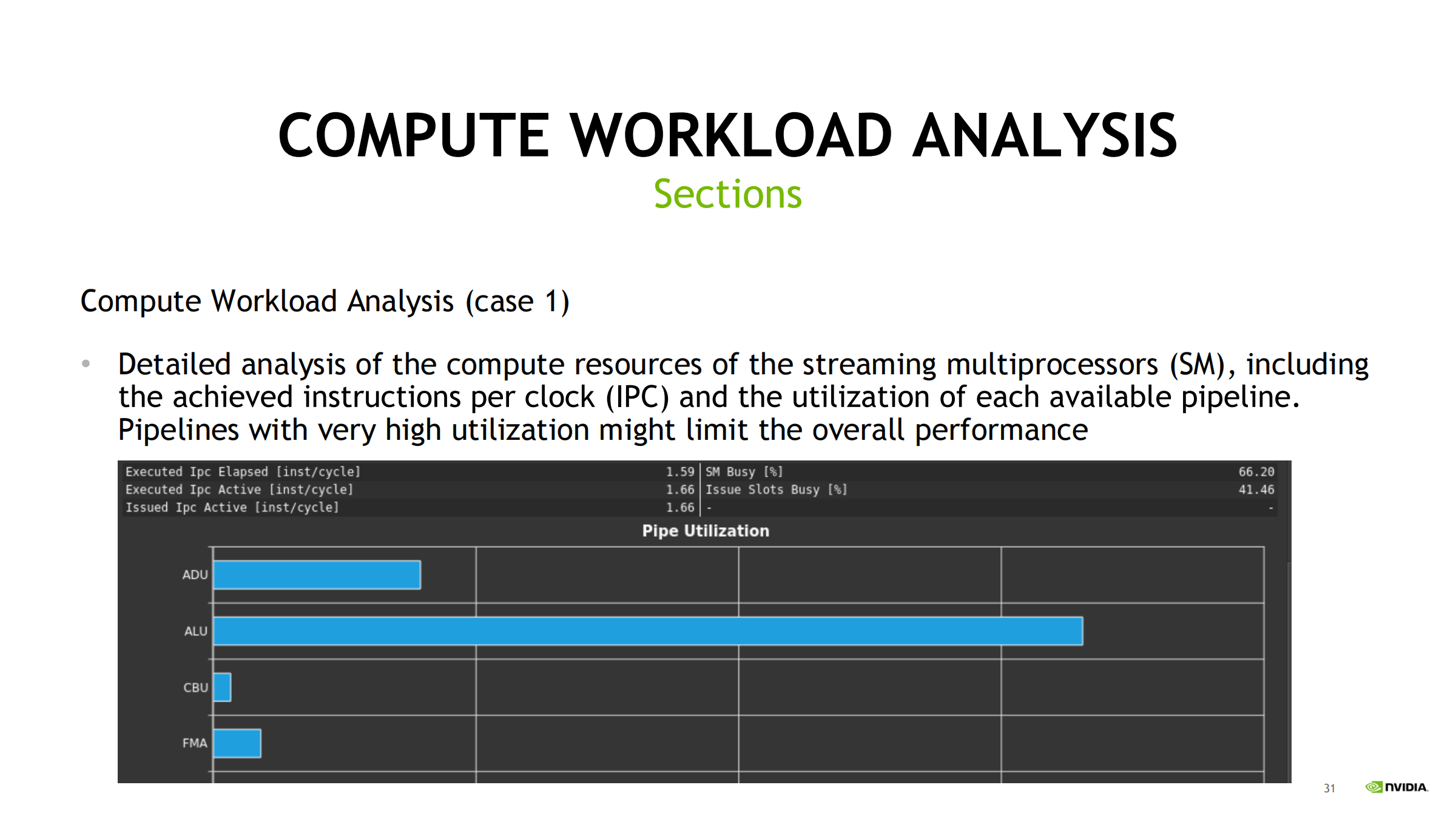 COMPUTE WORKLOAD ANALYSIS

Sections

Compute Workload Analysis (case 1)

• Detailed analysis of the compute resources of the streaming multiprocessors (SM), including the achieved instructions per clock (IPC) and the utilization of each available pipeline. Pipelines with very high utilization might limit the overall performance

| Executed Ipc Elapsed [inst/cycle] | 1.59 | SM Busy [%] | 66.20 |
|---|---|---|---|
| Executed Ipc Active [inst/cycle] | 1.66 | Issue Slots Busy [%] | 41.46 |
| Issued Ipc Active [inst/cycle] | 1.66 | - | - |

Pipe Utilization

ADU
ALU
CBU
FMA

31

NVIDIA.